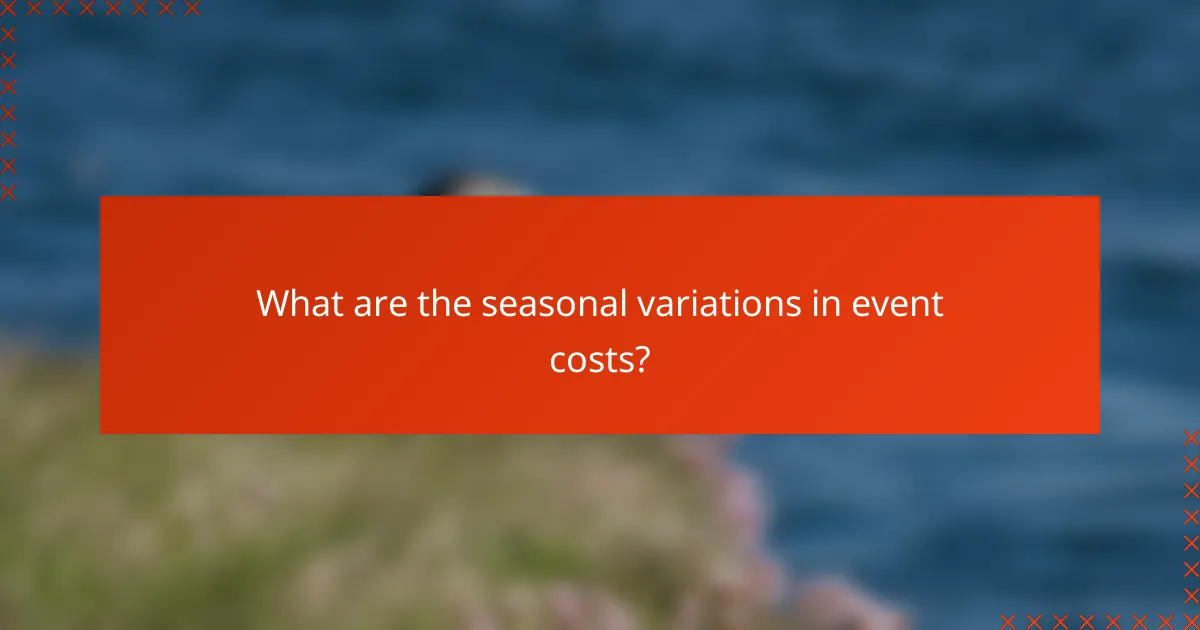 What are the seasonal variations in event costs?